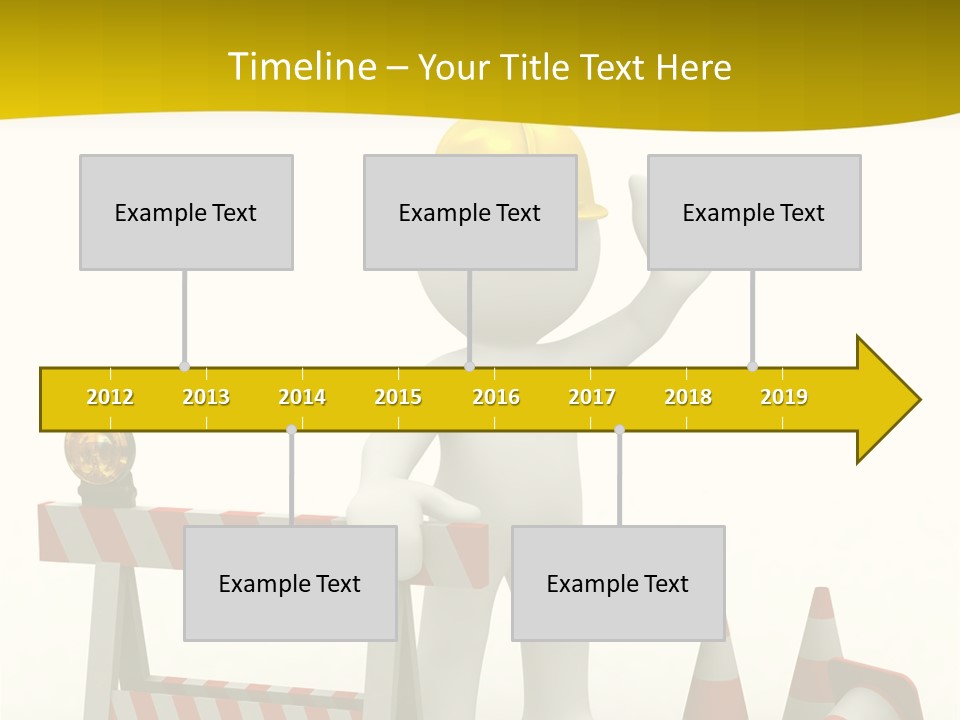 Timeline – Your Title Text Here

Example Text

Example Text

Example Text

2012 2013 2014 2015 2016 2017 2018 2019

Example Text

Example Text